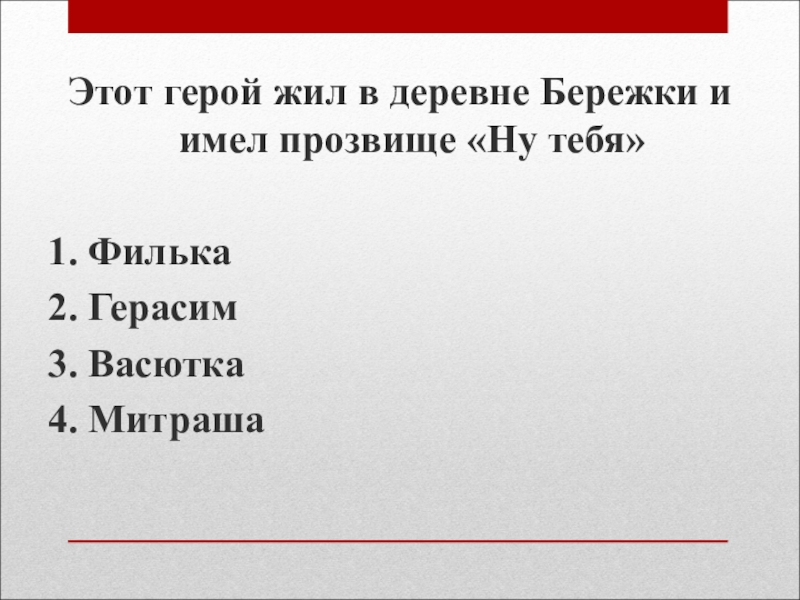 Этот герой жил в деревне Бережки и имел прозвище «Ну тебя»

1. Филька
2. Герасим
3. Васютка
4. Митраша